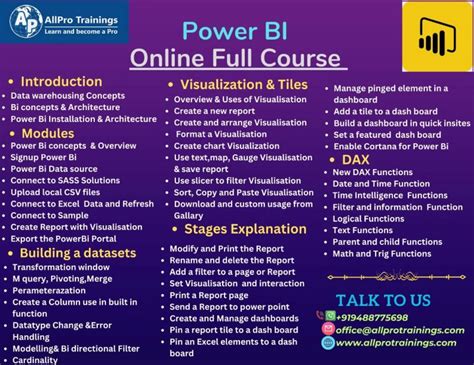 AP AllPro Trainings
Learn and become a Pro

Power BI
Online Full Course

• Introduction
• Data warehousing Concepts
• Bi concepts & Architecture
• Power Bi Installation & Architecture

• Modules
• Power Bi concepts & Overview
• Signup Power Bi
• Power Bi Data source
• Connect to SASS Solutions
• Upload local CSV files
• Connect to Excel Data and Refresh
• Connect to Sample
• Create Report with Visualisation
• Export the PowerBi Portal

• Building a datasets
• Transformation window
• M query, Pivoting,Merge
• Perameterazation
• Create a Column use in built in function
• Datatype Change &Error Handling
• Modelling& Bi directional Filter
• Cardinality

• Visualization & Tiles
• Overview & Uses of Visualisation
• Create a new report
• Create and arrange Visualisation
• Format a Visualisation
• Create chart Visualization
• Use text,map, Gauge Visualisation & save report
• Use slicer to filter Visualisation
• Sort, Copy and Paste Visualisation
• Download and custom usage from Gallary

• Stages Explanation
• Modify and Print the Report
• Rename and delete the Report
• Add a filter to a page or Report
• Set Visualisation and interaction
• Print a Report page
• Send a Report to power point
• Create and Manage dashboards
• Pin a report tile to a dash board
• Pin an Excel elements to a dash board

• Manage pinged element in a dashboard
• Add a tile to a dash board
• Build a dashboard in quick insites
• Set a featured dash board
• Enable Cortana for Power Bi

• DAX
• New DAX Functions
• Date and Time Function
• Time Intelligence Functions
• Filter and information Function
• Logical Functions
• Text Functions
• Parent and child Functions
• Math and Trig Functions

TALK TO US
+919488775698
office@allprotrainings.com
www.allprotrainings.com